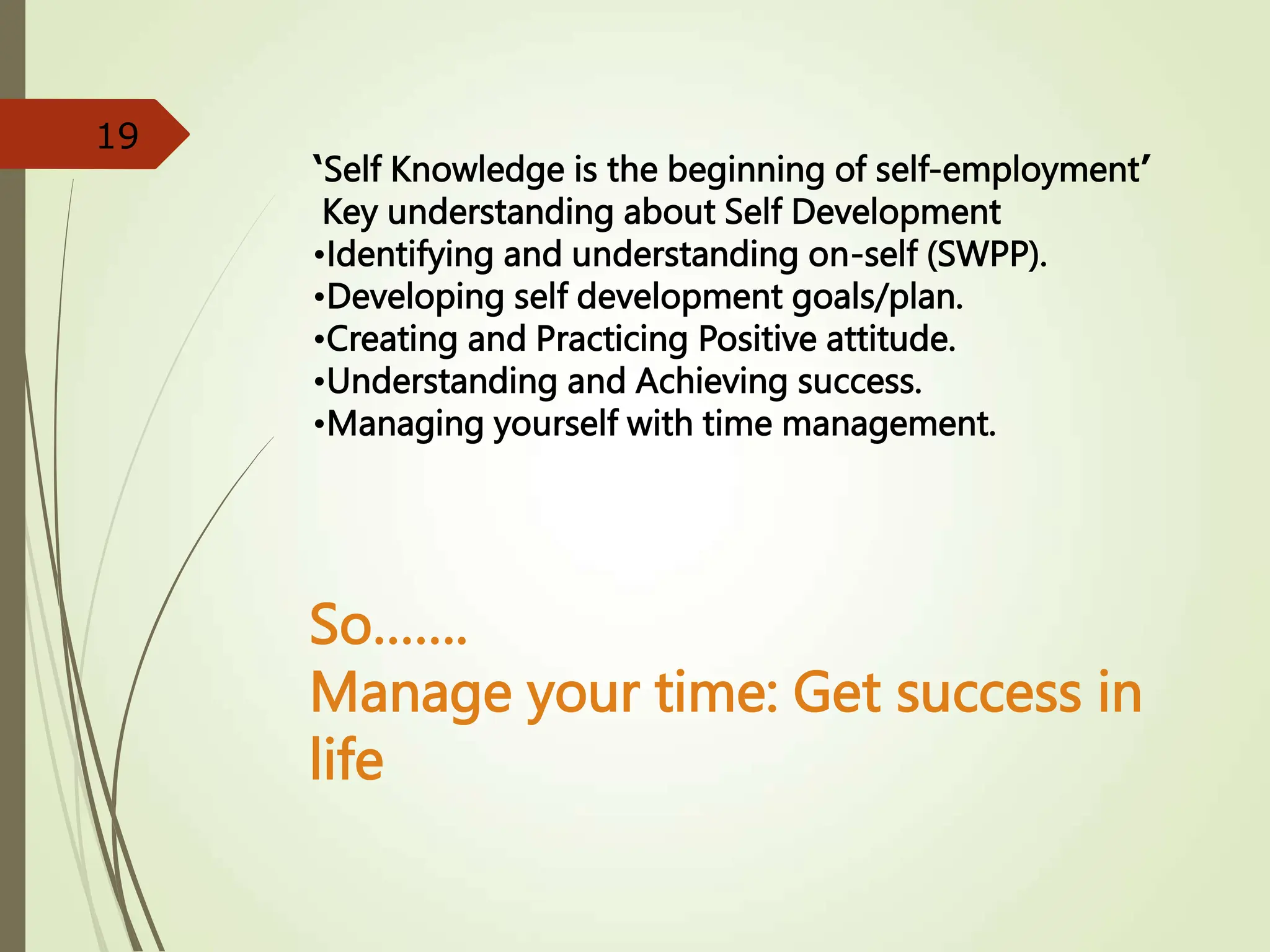 19

‘Self Knowledge is the beginning of self-employment’
Key understanding about Self Development
•Identifying and understanding on-self (SWPP).
•Developing self development goals/plan.
•Creating and Practicing Positive attitude.
•Understanding and Achieving success.
•Managing yourself with time management.

So…….
Manage your time: Get success in life